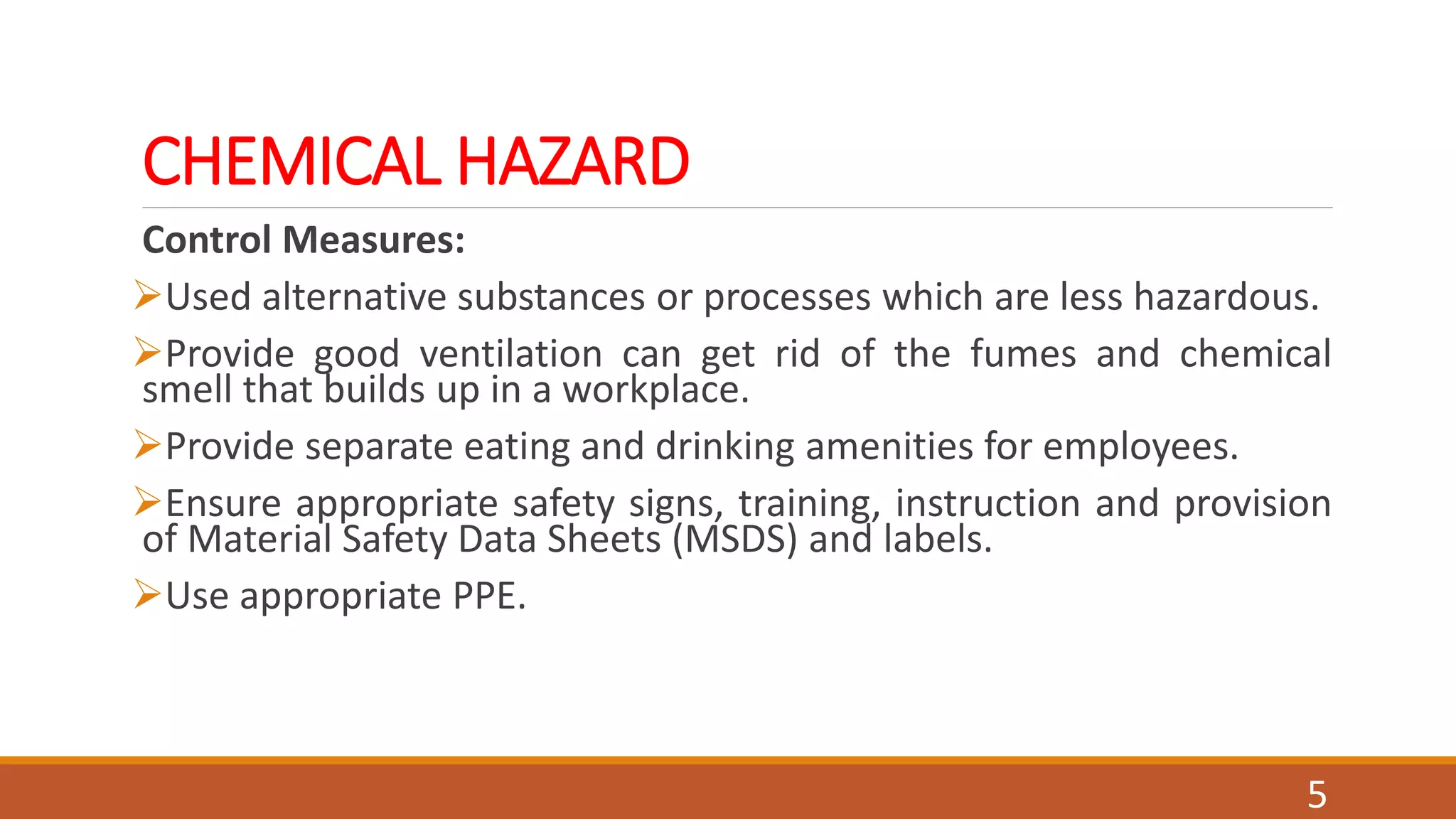 CHEMICAL HAZARD

Control Measures:

➢Used alternative substances or processes which are less hazardous.

➢Provide good ventilation can get rid of the fumes and chemical smell that builds up in a workplace.

➢Provide separate eating and drinking amenities for employees.

➢Ensure appropriate safety signs, training, instruction and provision of Material Safety Data Sheets (MSDS) and labels.

➢Use appropriate PPE.

5